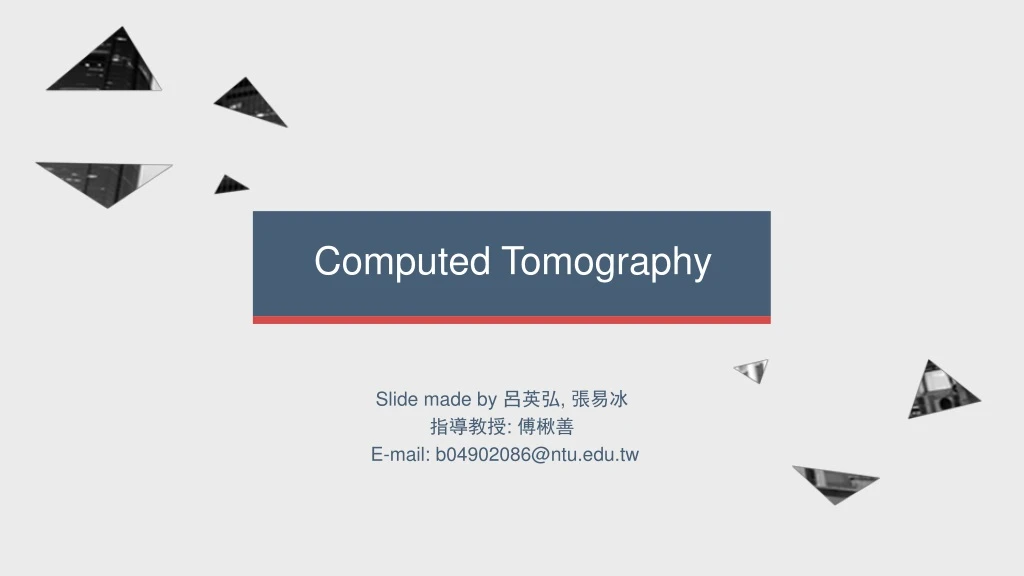 Computed Tomography

Slide made by 呂英弘, 張易冰
指導教授: 傅楸善
E-mail: b04902086@ntu.edu.tw